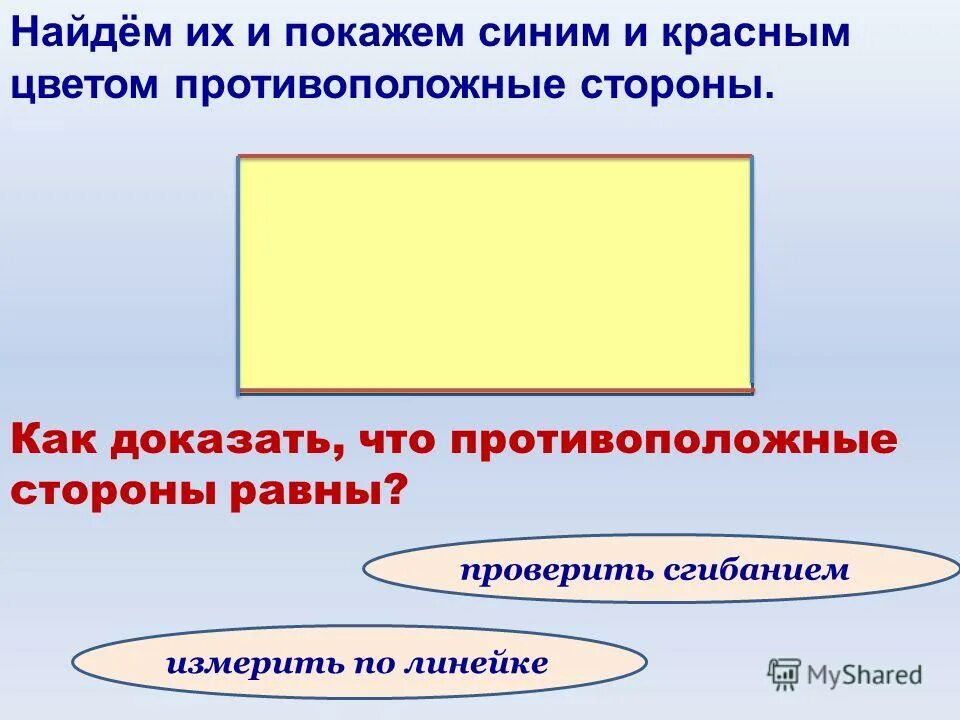 Найдём их и покажем синим и красным цветом противоположные стороны.

Как доказать, что противоположные стороны равны?

проверить сгибанием

измерить по линейке

MyShared